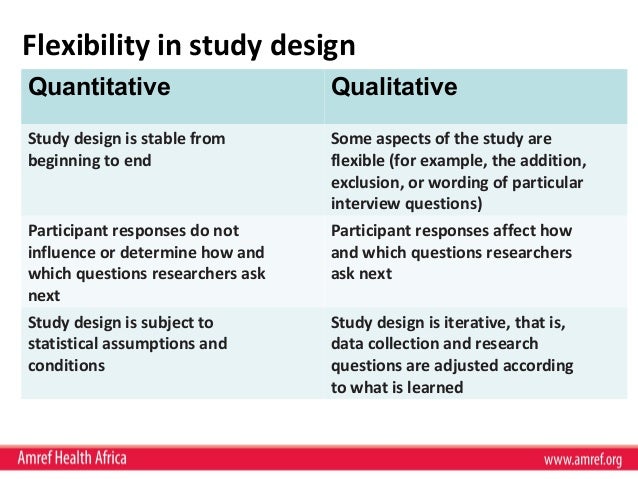 Flexibility in study design

| Quantitative | Qualitative |
|---|---|
| Study design is stable from beginning to end | Some aspects of the study are flexible (for example, the addition, exclusion, or wording of particular interview questions) |
| Participant responses do not influence or determine how and which questions researchers ask next | Participant responses affect how and which questions researchers ask next |
| Study design is subject to statistical assumptions and conditions | Study design is iterative, that is, data collection and research questions are adjusted according to what is learned |

Amref Health Africa

www.amref.org